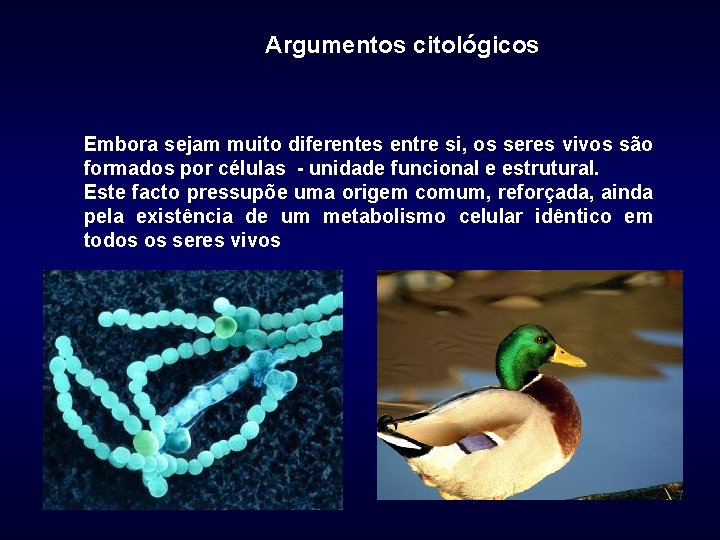 Argumentos citológicos

Embora sejam muito diferentes entre si, os seres vivos são formados por células - unidade funcional e estrutural.
Este facto pressupõe uma origem comum, reforçada, ainda pela existência de um metabolismo celular idêntico em todos os seres vivos